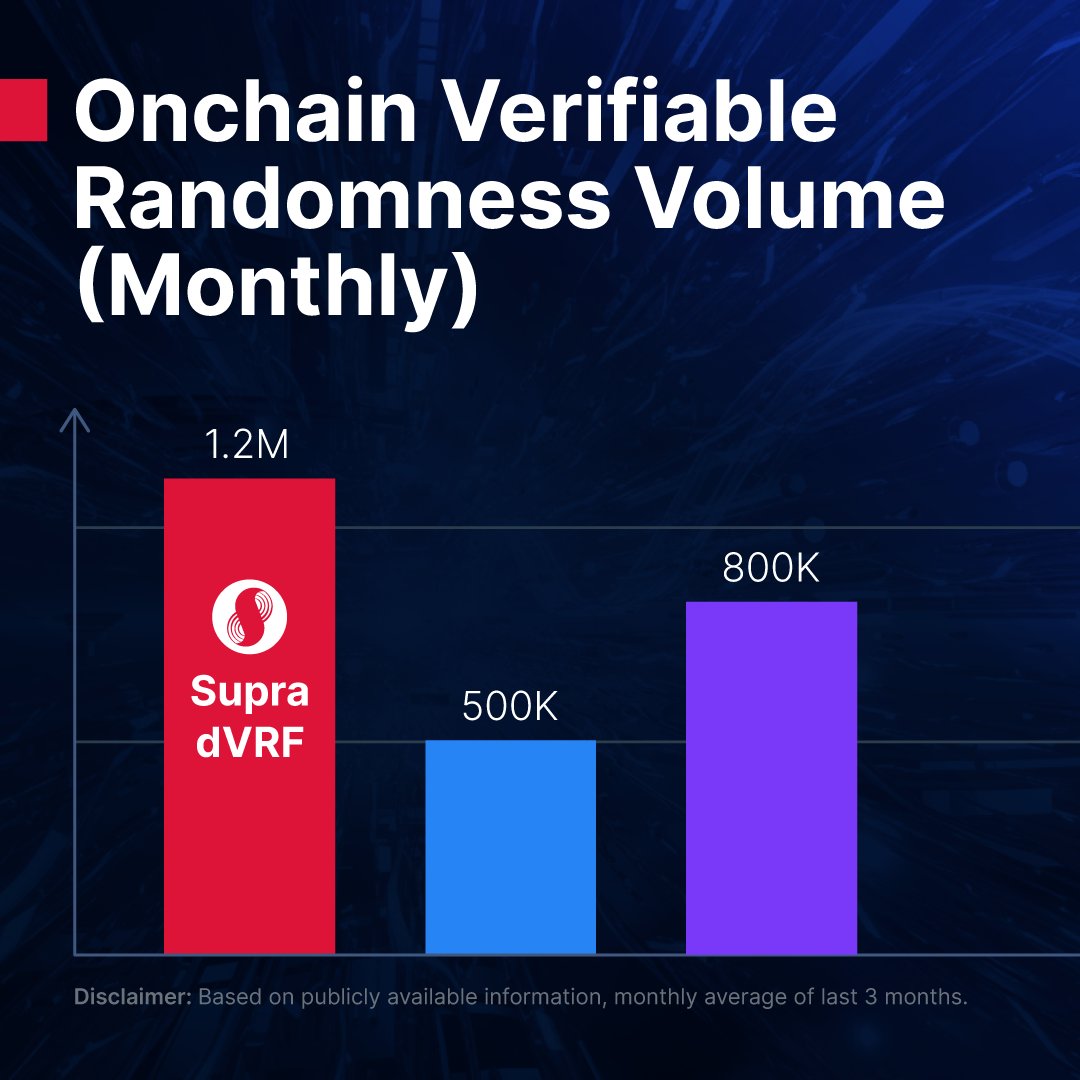 Onchain Verifiable Randomness Volume (Monthly)

1.2M

Supra dVRF

500K

800K

Disclaimer: Based on publicly available information, monthly average of last 3 months.